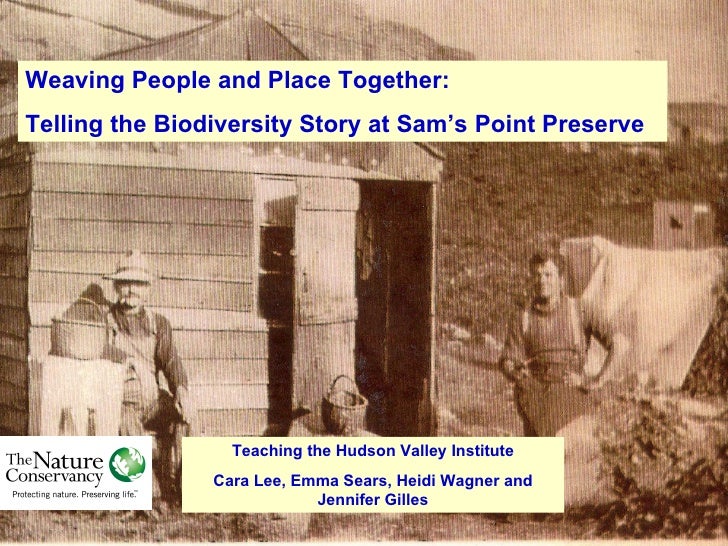 Weaving People and Place Together:

Telling the Biodiversity Story at Sam's Point Preserve

The Nature Conservancy
Protecting nature. Preserving life.™

Teaching the Hudson Valley Institute

Cara Lee, Emma Sears, Heidi Wagner and Jennifer Gilles